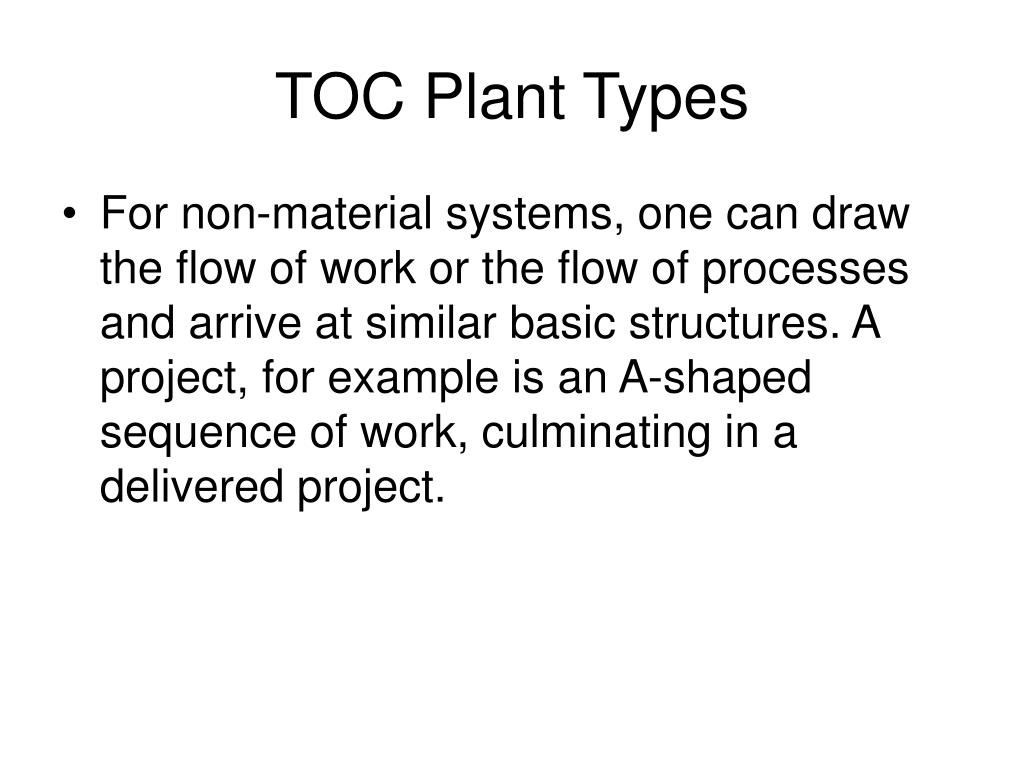 TOC Plant Types

• For non-material systems, one can draw the flow of work or the flow of processes and arrive at similar basic structures. A project, for example is an A-shaped sequence of work, culminating in a delivered project.